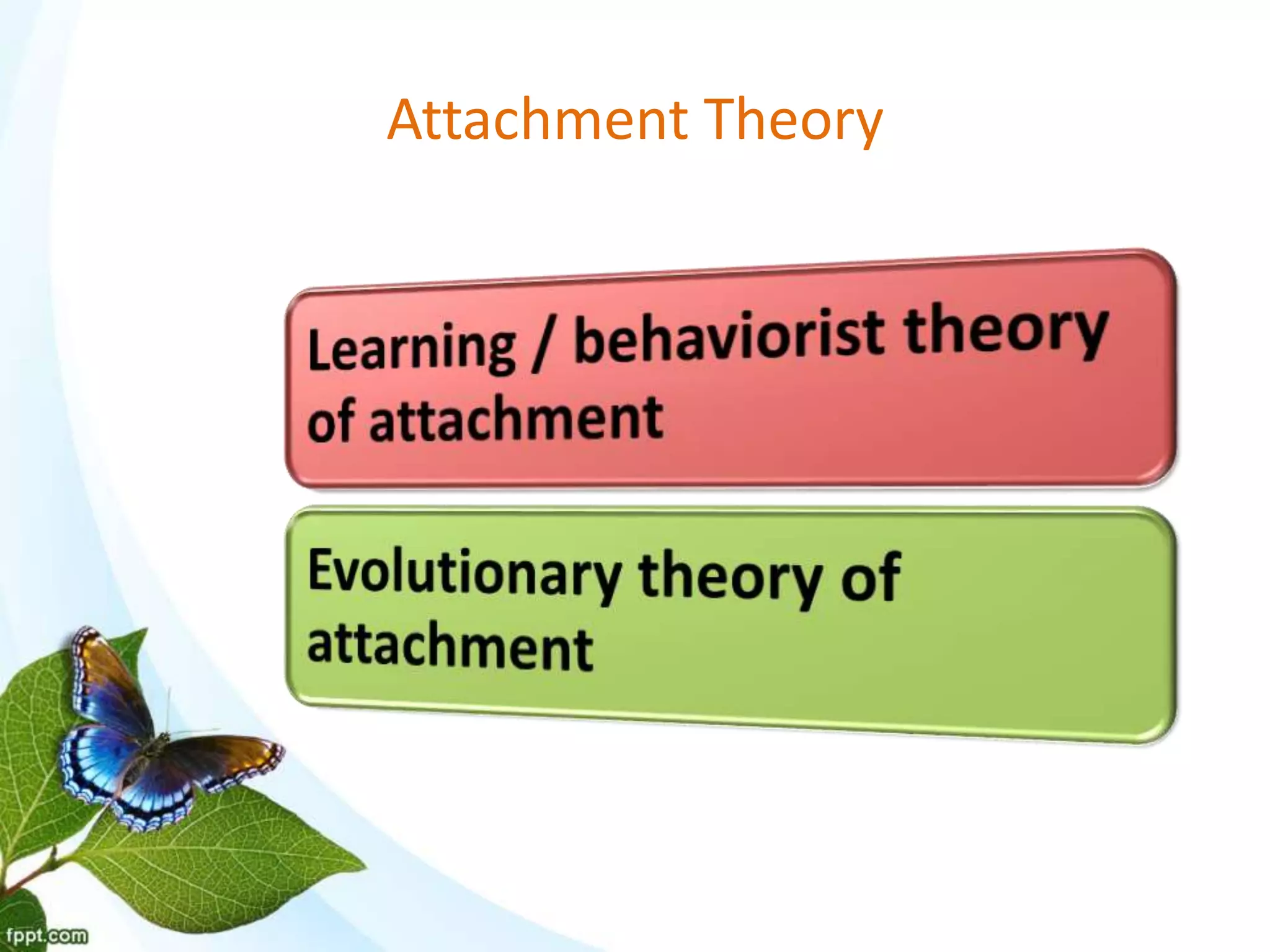 Attachment Theory

Learning / behaviorist theory of attachment

Evolutionary theory of attachment

fppt.com